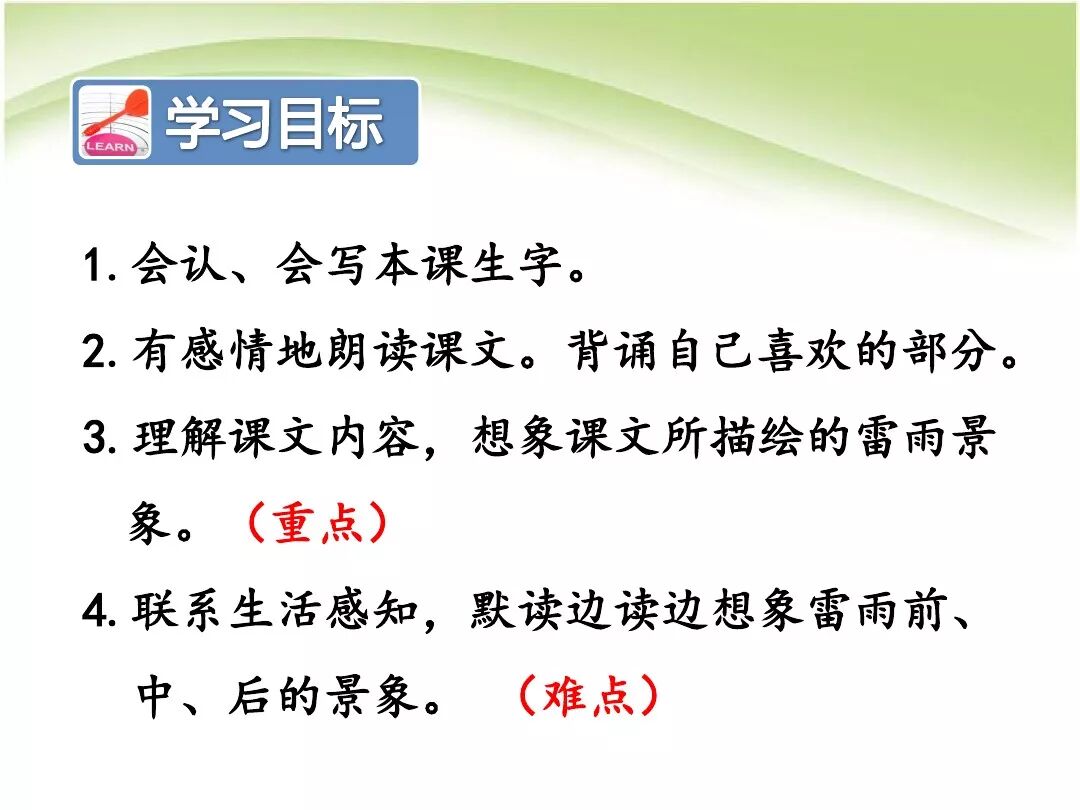 LEARN
学习目标

1. 会认、会写本课生字。

2. 有感情地朗读课文。背诵自己喜欢的部分。

3. 理解课文内容，想象课文所描绘的雷雨景象。（重点）

4. 联系生活感知，默读边读边想象雷雨前、中、后的景象。（难点）